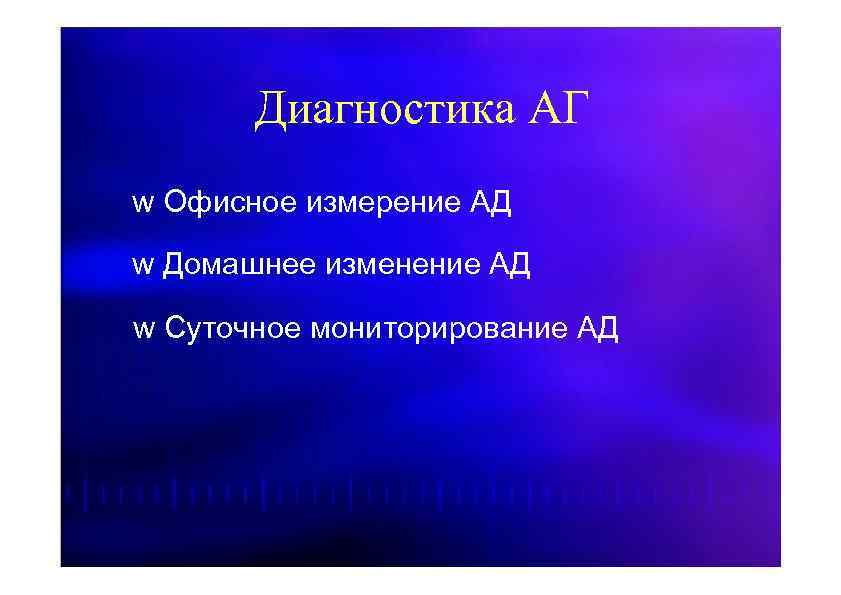 Диагностика АГ

w Офисное измерение АД

w Домашнее изменение АД

w Суточное мониторирование АД